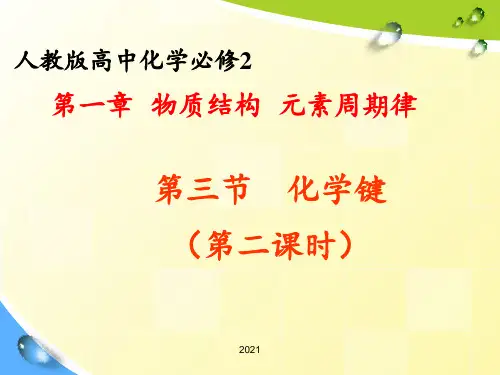 人教版高中化学必修2

第一章 物质结构 元素周期律

第三节 化学键

（第二课时）

2021